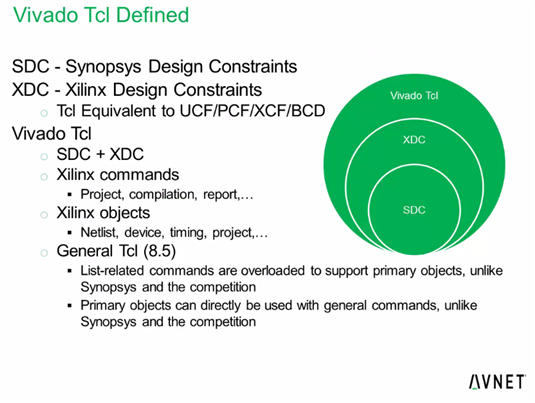 Vivado Tcl Defined

SDC - Synopsys Design Constraints
XDC - Xilinx Design Constraints
○ Tcl Equivalent to UCF/PCF/XCF/BCD
Vivado Tcl
○ SDC + XDC
○ Xilinx commands
▪ Project, compilation, report,…
○ Xilinx objects
▪ Netlist, device, timing, project,…
○ General Tcl (8.5)
▪ List-related commands are overloaded to support primary objects, unlike Synopsys and the competition
▪ Primary objects can directly be used with general commands, unlike Synopsys and the competition

Vivado Tcl
XDC
SDC

AVNET